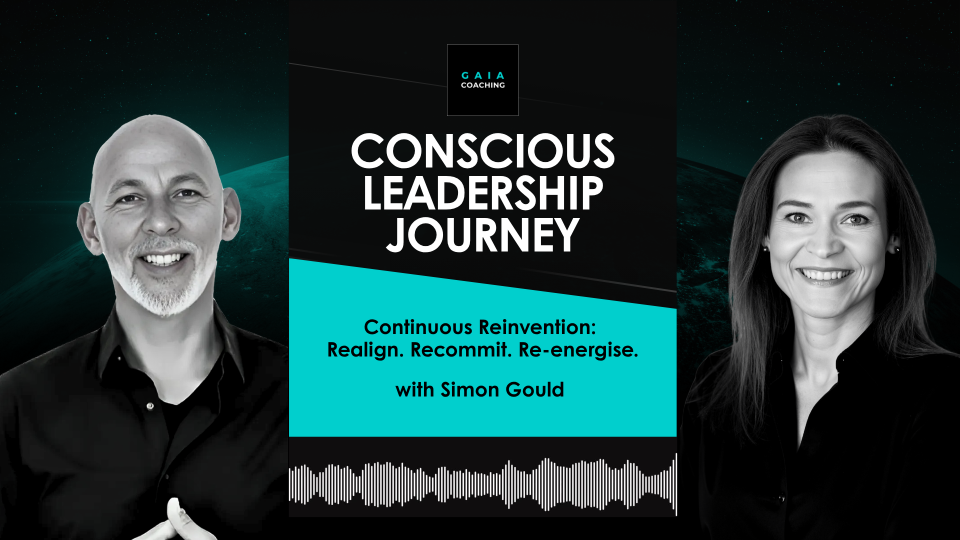 GAIA
COACHING

CONSCIOUS LEADERSHIP JOURNEY

Continuous Reinvention: Realign. Recommit. Re-energise.

with Simon Gould